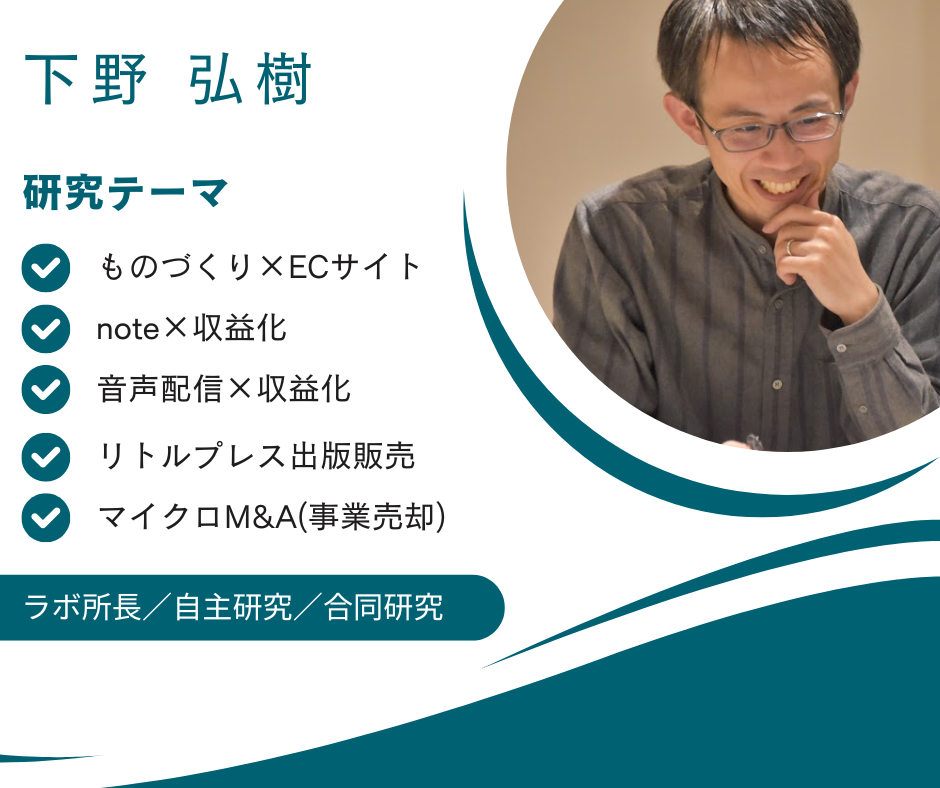 下野 弘樹

研究テーマ

ものづくり×ECサイト

note×収益化

音声配信×収益化

リトルプレス出版販売

マイクロM&A(事業売却)

ラボ所長／自主研究／合同研究